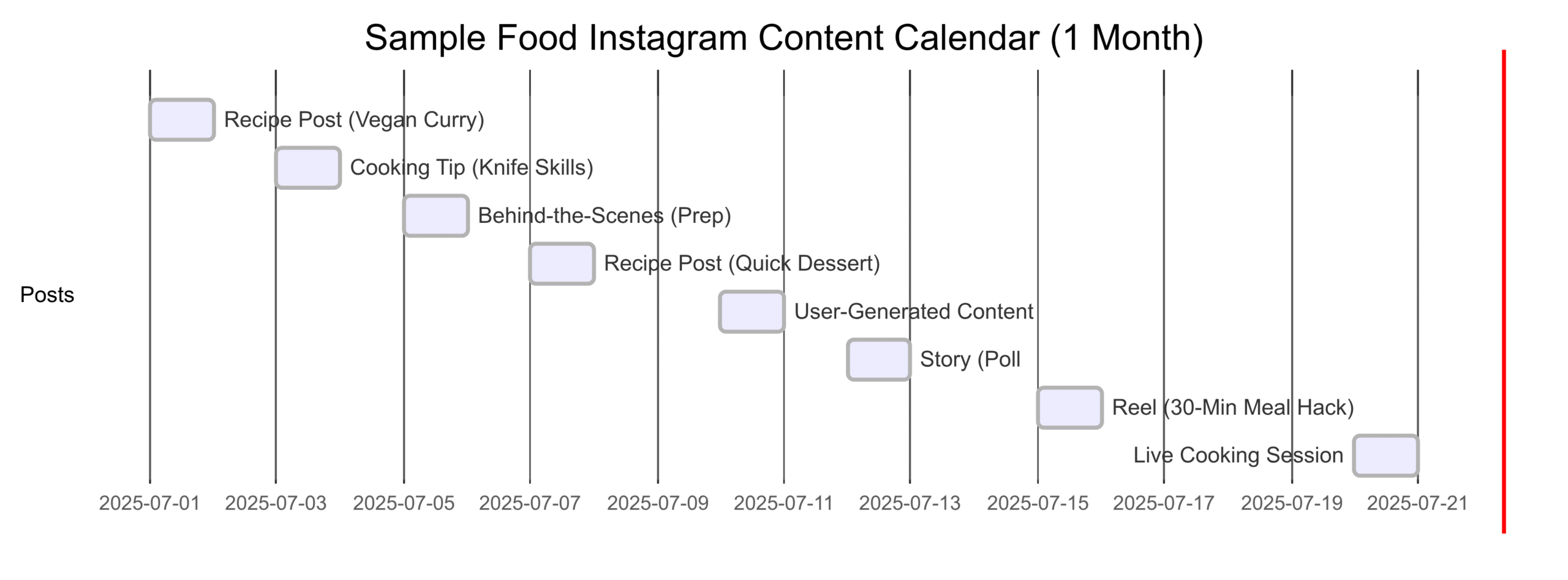 Sample Food Instagram Content Calendar (1 Month)

Posts

Recipe Post (Vegan Curry)
Cooking Tip (Knife Skills)
Behind-the-Scenes (Prep)
Recipe Post (Quick Dessert)
User-Generated Content
Story (Poll
Reel (30-Min Meal Hack)
Live Cooking Session

2025-07-01 2025-07-03 2025-07-05 2025-07-07 2025-07-09 2025-07-11 2025-07-13 2025-07-15 2025-07-17 2025-07-19 2025-07-21